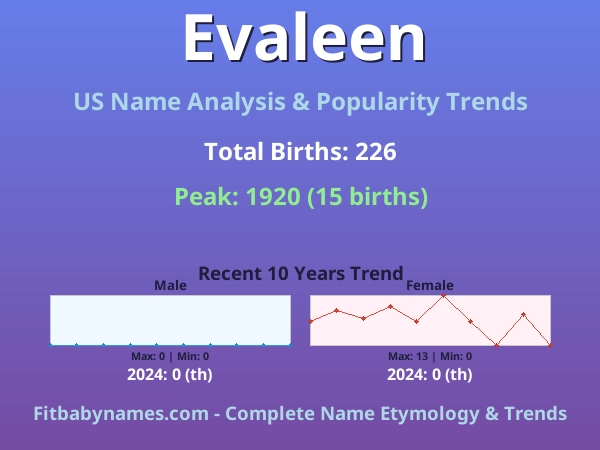 Evaleen

US Name Analysis & Popularity Trends

Total Births: 226

Peak: 1920 (15 births)

Recent 10 Years Trend

Male

Max: 0 | Min: 0

2024: 0 (th)

Female

Max: 13 | Min: 0

2024: 0 (th)

Fitbabynames.com - Complete Name Etymology & Trends